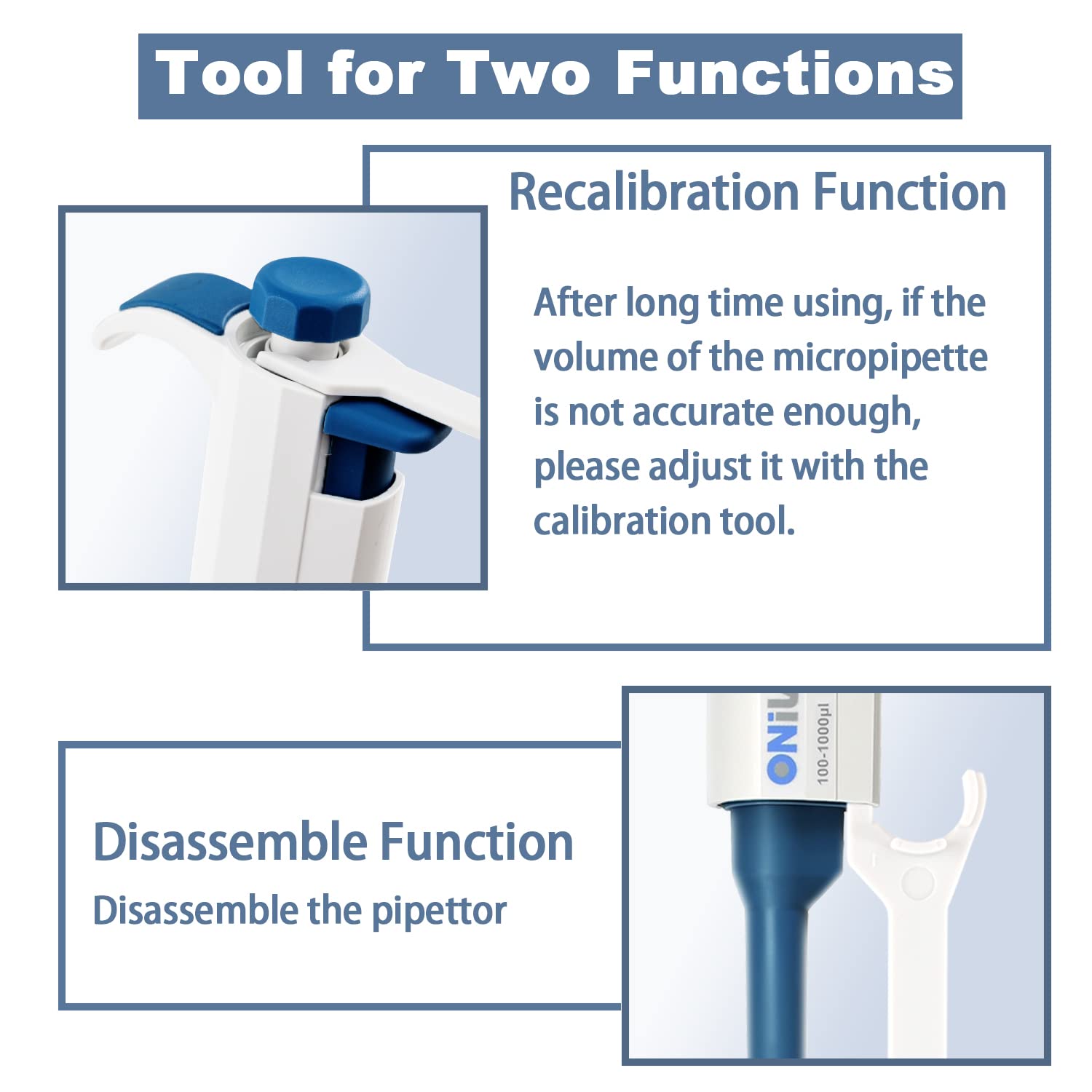 Tool for Two Functions

Recalibration Function

After long time using, if the volume of the micropipette is not accurate enough, please adjust it with the calibration tool.

Disassemble Function

Disassemble the pipettor

ONiU

100-1000μl